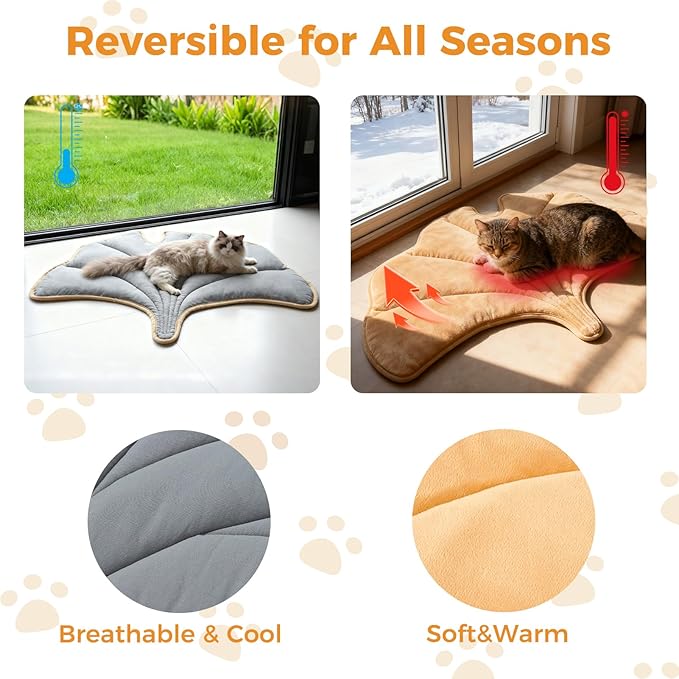 Reversible for All Seasons

Breathable & Cool

Soft&Warm